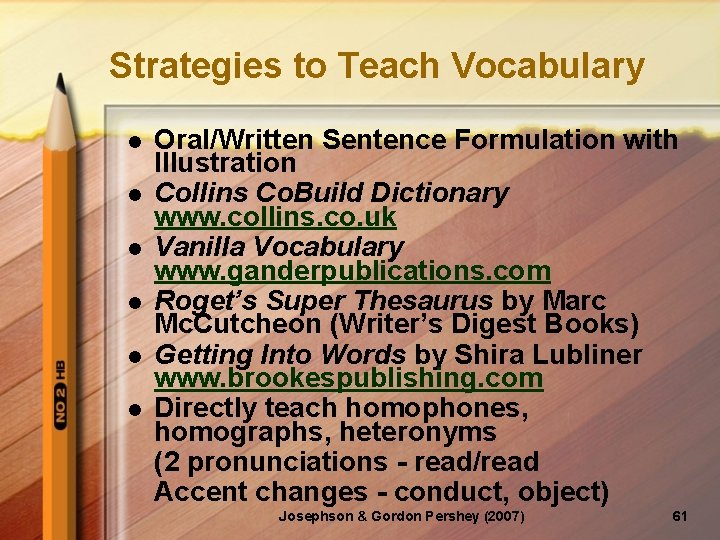 Strategies to Teach Vocabulary

- Oral/Written Sentence Formulation with Illustration
- Collins CoBuild Dictionary www.collins.co.uk
- Vanilla Vocabulary www.ganderpublications.com
- Roget's Super Thesaurus by Marc McCutcheon (Writer's Digest Books)
- Getting Into Words by Shira Lubliner www.brookespublishing.com
- Directly teach homophones, homographs, heteronyms
(2 pronunciations - read/read
Accent changes - conduct, object)

NO 2 HB

Josephson & Gordon Pershey (2007)

61